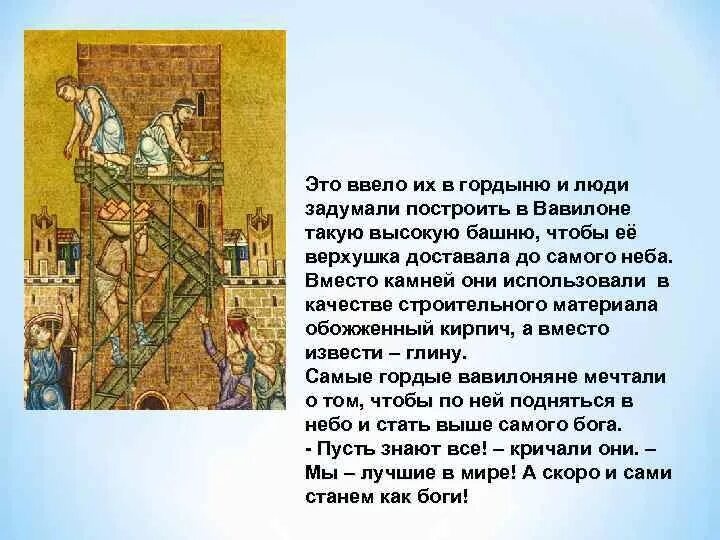 Это ввело их в гордыню и люди задумали построить в Вавилоне такую высокую башню, чтобы её верхушка доставала до самого неба. Вместо камней они использовали в качестве строительного материала обожженный кирпич, а вместо извести – глину.
Самые гордые вавилоняне мечтали о том, чтобы по ней подняться в небо и стать выше самого бога.
- Пусть знают все! – кричали они. – Мы – лучшие в мире! А скоро и сами станем как боги!